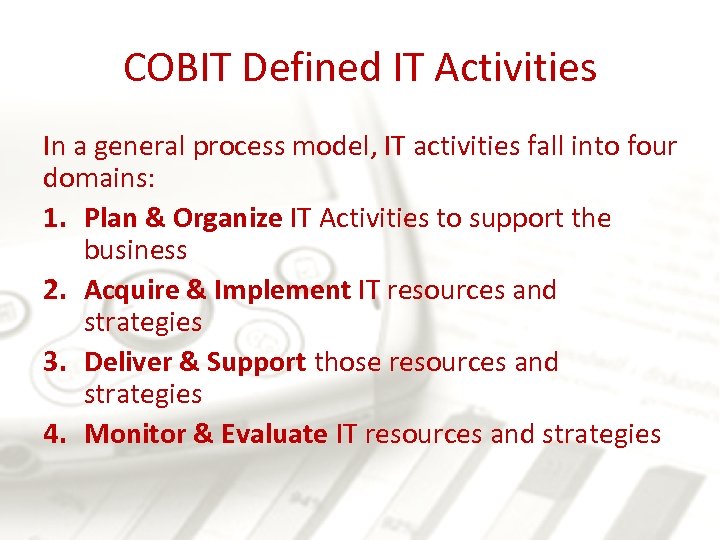 COBIT Defined IT Activities

In a general process model, IT activities fall into four domains:

1. Plan & Organize IT Activities to support the business
2. Acquire & Implement IT resources and strategies
3. Deliver & Support those resources and strategies
4. Monitor & Evaluate IT resources and strategies